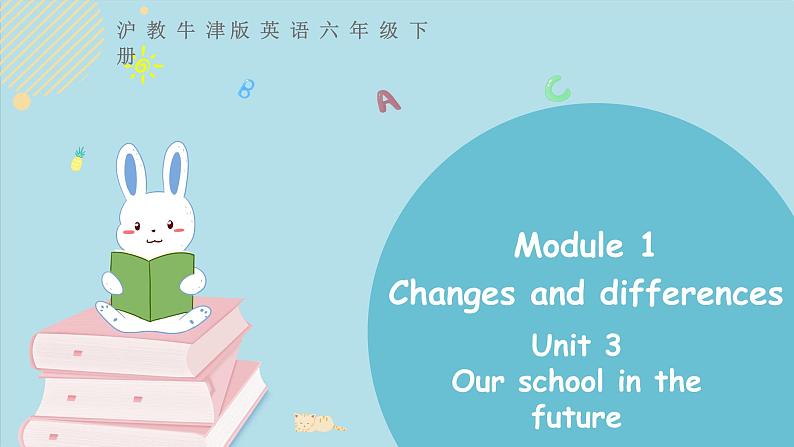 沪教牛津版英语六年级下册

B A C

Module 1
Changes and differences

Unit 3
Our school in the future